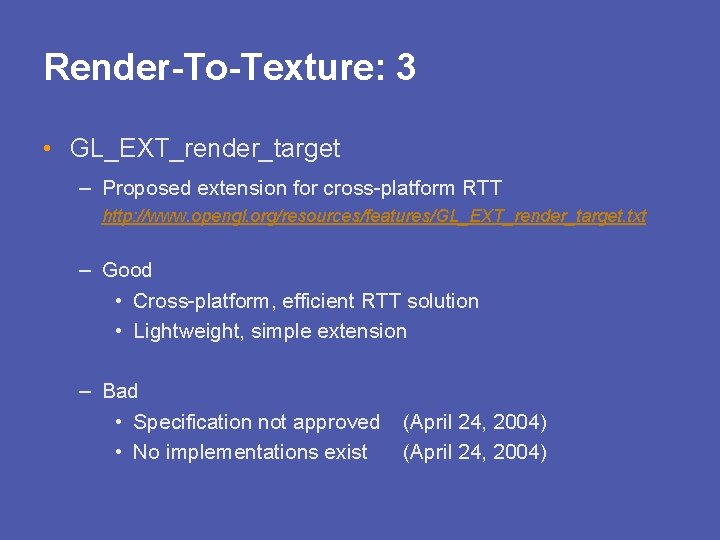 Render-To-Texture: 3

• GL_EXT_render_target

– Proposed extension for cross-platform RTT
http://www.opengl.org/resources/features/GL_EXT_render_target.txt

– Good
• Cross-platform, efficient RTT solution
• Lightweight, simple extension

– Bad
• Specification not approved (April 24, 2004)
• No implementations exist (April 24, 2004)